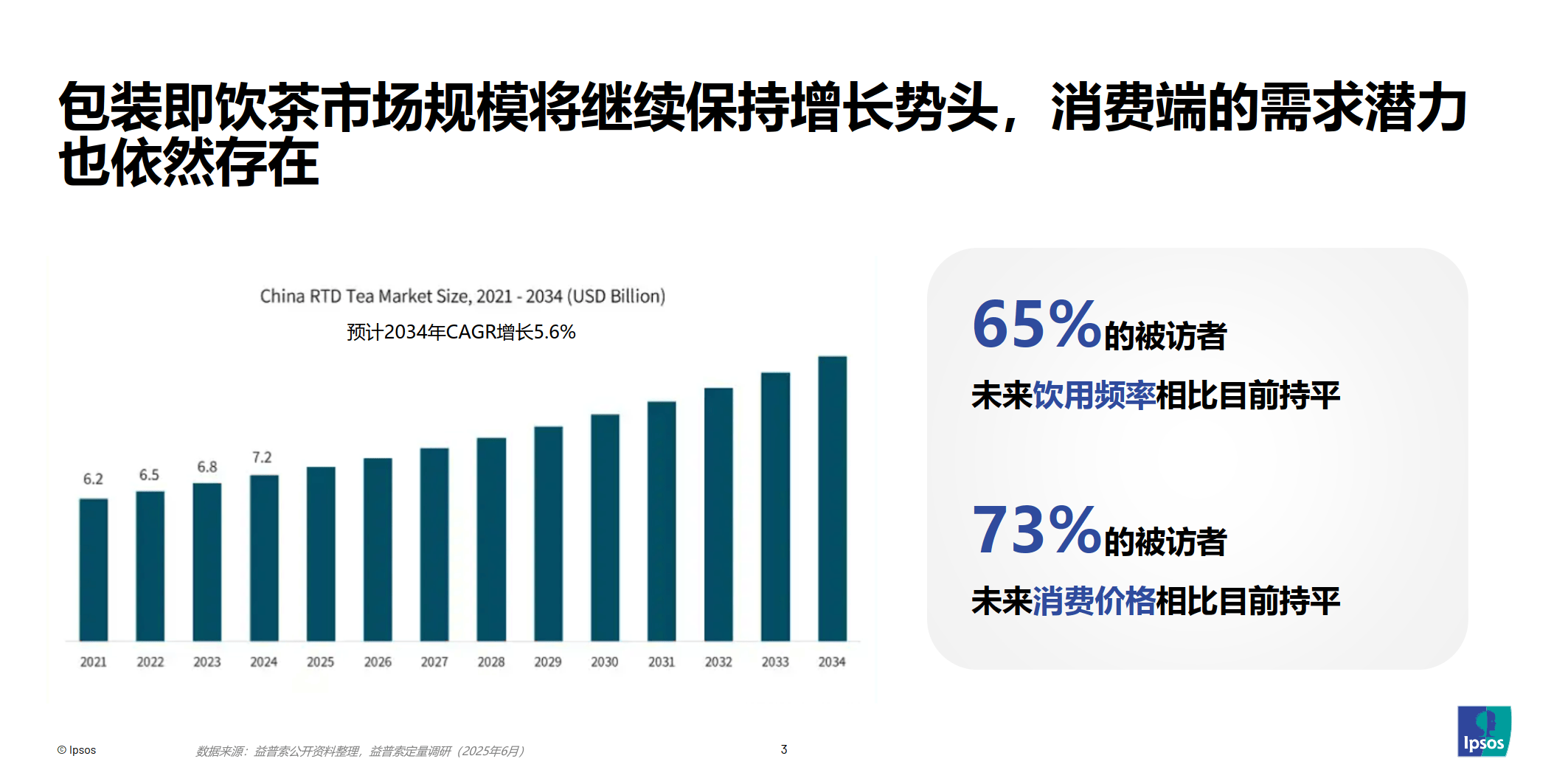 包装即饮茶市场规模将继续保持增长势头，消费端的需求潜力也依然存在

China RTD Tea Market Size, 2021 - 2034 (USD Billion)

预计2034年CAGR增长5.6%

6.2
6.5
6.8
7.2

2021 2022 2023 2024 2025 2026 2027 2028 2029 2030 2031 2032 2033 2034

65%的被访者

未来饮用频率相比目前持平

73%的被访者

未来消费价格相比目前持平

© Ipsos

数据来源：益普索公开资料整理，益普索定量调研（2025年6月）

3

Ipsos